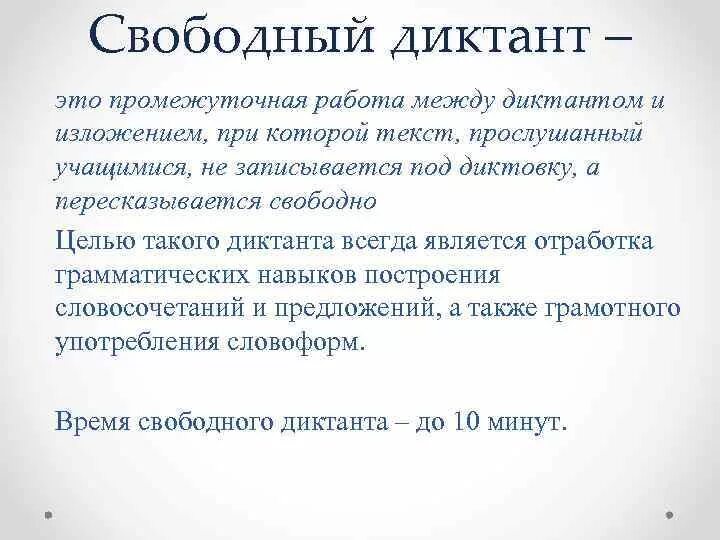 Свободный диктант –

это промежуточная работа между диктантом и изложением, при которой текст, прослушанный учащимися, не записывается под диктовку, а пересказывается свободно

Целью такого диктанта всегда является отработка грамматических навыков построения словосочетаний и предложений, а также грамотного употребления словоформ.

Время свободного диктанта – до 10 минут.